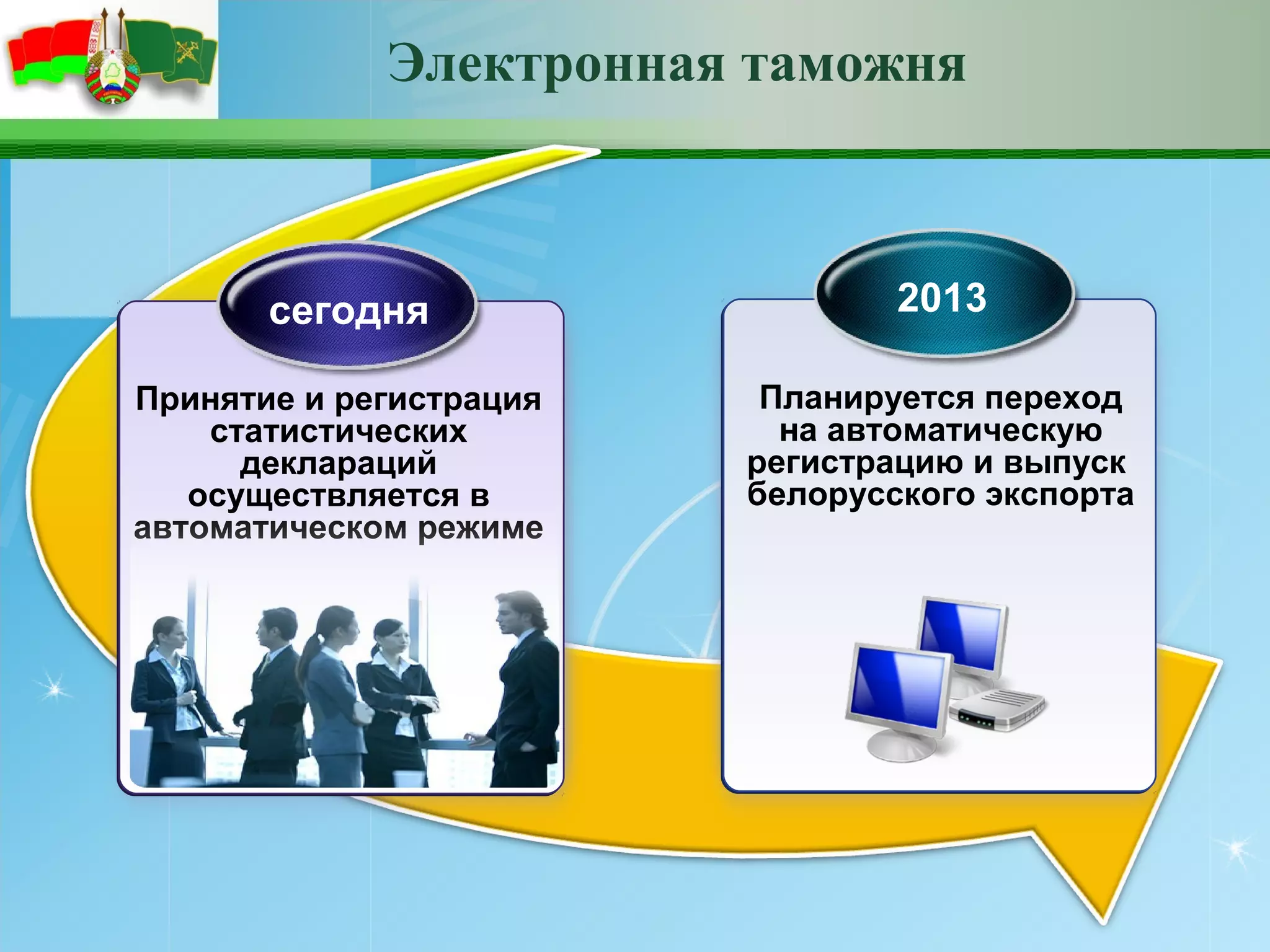 Электронная таможня

сегодня

Принятие и регистрация статистических деклараций осуществляется в автоматическом режиме

2013

Планируется переход на автоматическую регистрацию и выпуск белорусского экспорта